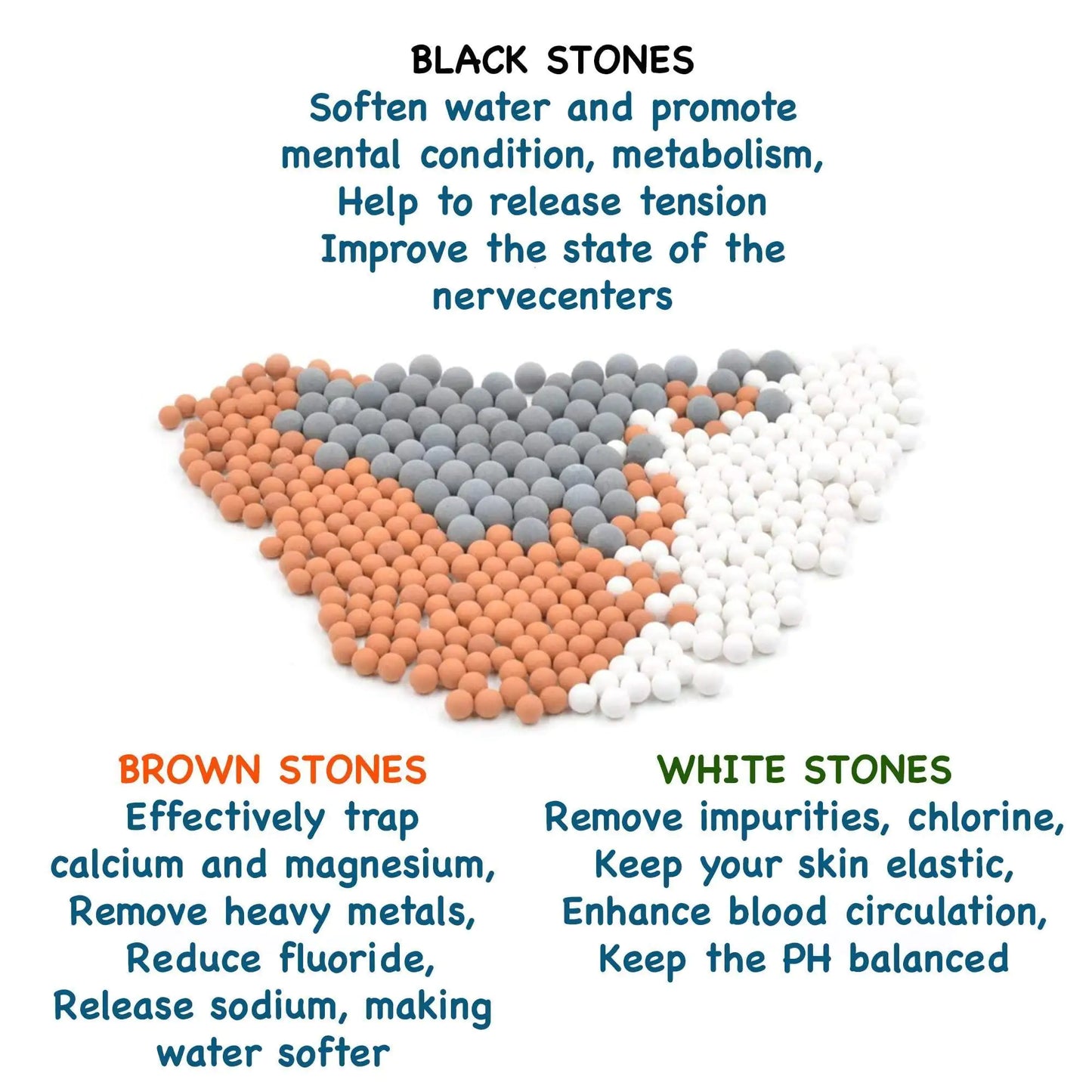 BLACK STONES
Soften water and promote mental condition, metabolism, Help to release tension Improve the state of the nervecenters

BROWN STONES
Effectively trap calcium and magnesium, Remove heavy metals, Reduce fluoride, Release sodium, making water softer

WHITE STONES
Remove impurities, chlorine, Keep your skin elastic, Enhance blood circulation, Keep the PH balanced